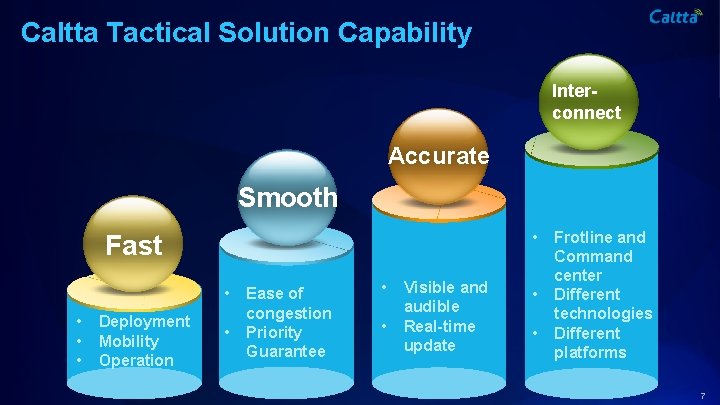 Caltta Tactical Solution Capability

Caltta

Fast

• Deployment
• Mobility
• Operation

Smooth

• Ease of congestion
• Priority Guarantee

Accurate

• Visible and audible
• Real-time update

Inter-connect

• Frotline and Command center
• Different technologies
• Different platforms

7